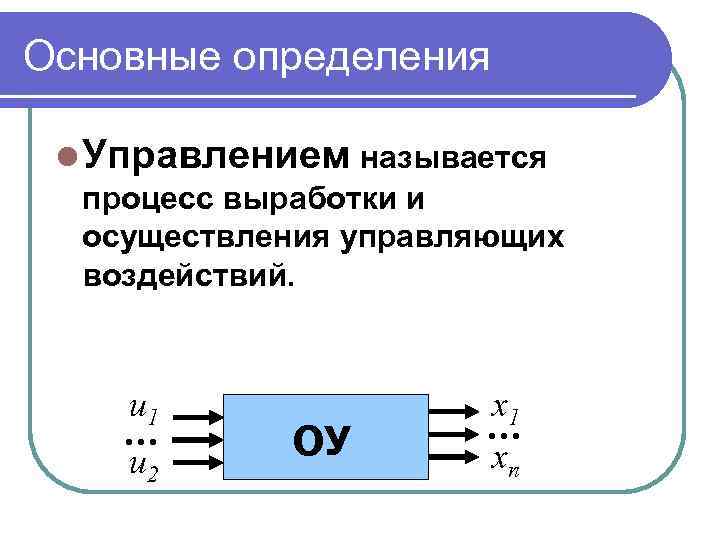 Основные определения

Управлением называется процесс выработки и осуществления управляющих воздействий.

$u_1$
…
$u_2$

ОУ

$x_1$
…
$x_n$